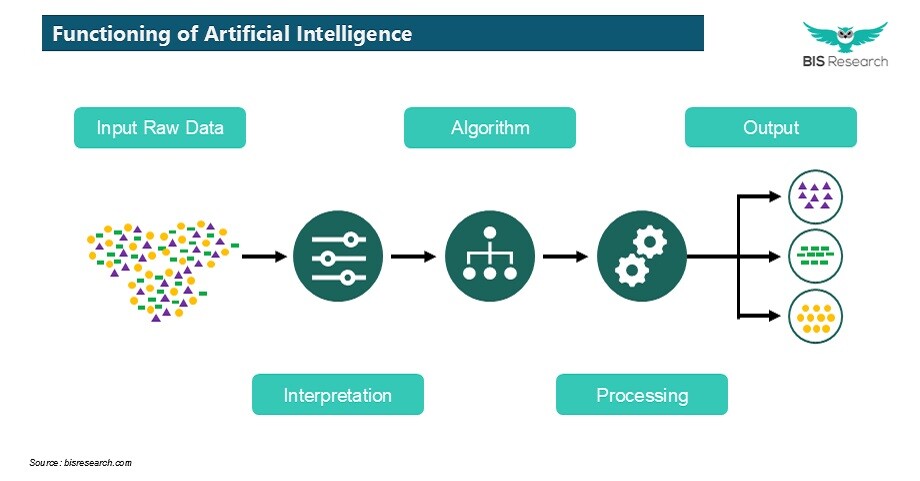 Functioning of Artificial Intelligence

BIS Research

Input Raw Data

Algorithm

Output

Interpretation

Processing

Source: bisresearch.com